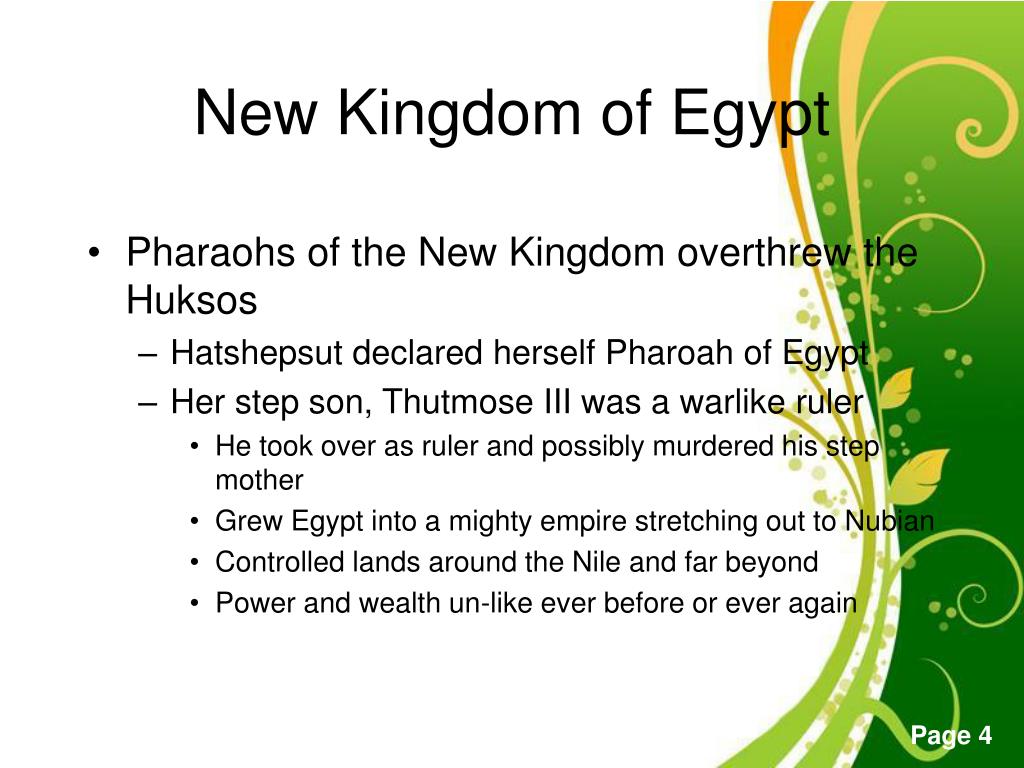 New Kingdom of Egypt

• Pharaohs of the New Kingdom overthrew the Huksos
– Hatshepsut declared herself Pharoah of Egypt
– Her step son, Thutmose III was a warlike ruler
• He took over as ruler and possibly murdered his step mother
• Grew Egypt into a mighty empire stretching out to Nubian
• Controlled lands around the Nile and far beyond
• Power and wealth un-like ever before or ever again

Page 4